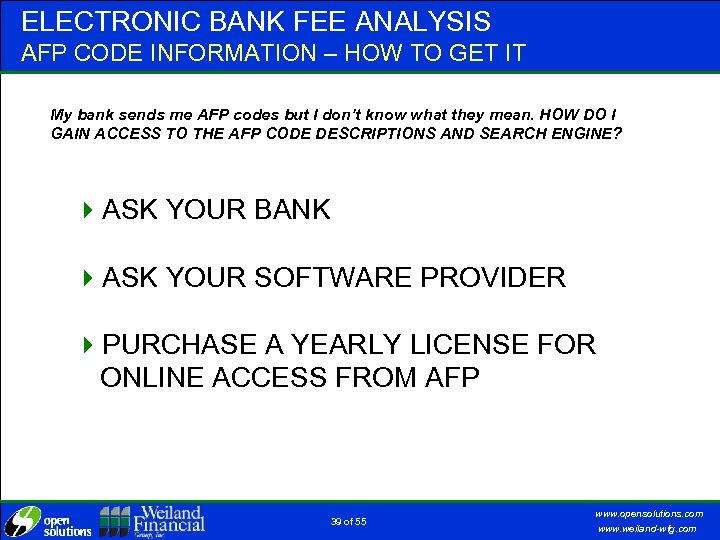 ELECTRONIC BANK FEE ANALYSIS
AFP CODE INFORMATION – HOW TO GET IT

My bank sends me AFP codes but I don't know what they mean. HOW DO I GAIN ACCESS TO THE AFP CODE DESCRIPTIONS AND SEARCH ENGINE?

ASK YOUR BANK

ASK YOUR SOFTWARE PROVIDER

PURCHASE A YEARLY LICENSE FOR ONLINE ACCESS FROM AFP

open solutions

Weiland Financial Group, Inc.

39 of 55

www.opensolutions.com
www.weiland-wfg.com